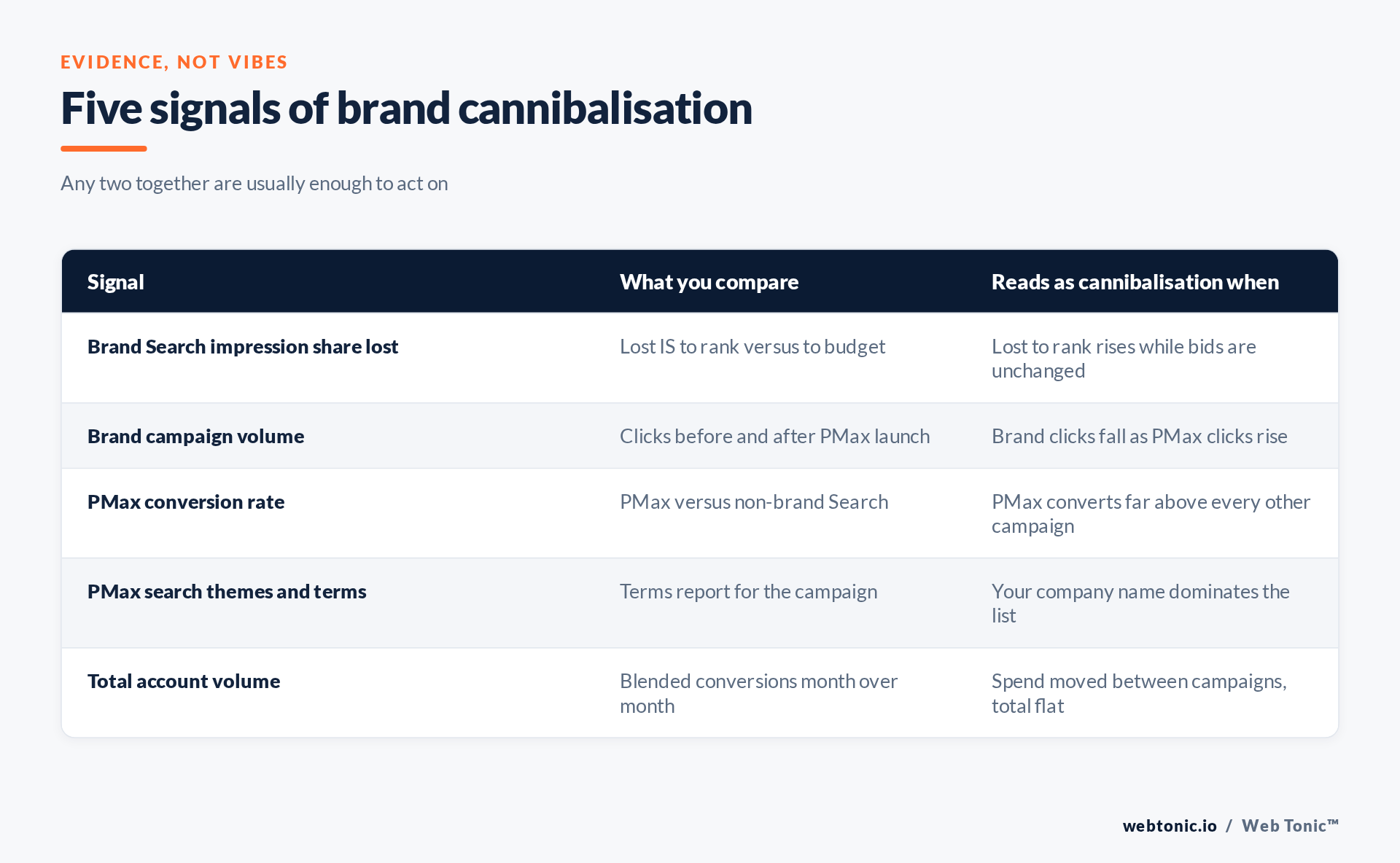 EVIDENCE, NOT VIBES

Five signals of brand cannibalisation

Any two together are usually enough to act on

| Signal | What you compare | Reads as cannibalisation when |
|---|---|---|
| Brand Search impression share lost | Lost IS to rank versus to budget | Lost to rank rises while bids are unchanged |
| Brand campaign volume | Clicks before and after PMax launch | Brand clicks fall as PMax clicks rise |
| PMax conversion rate | PMax versus non-brand Search | PMax converts far above every other campaign |
| PMax search themes and terms | Terms report for the campaign | Your company name dominates the list |
| Total account volume | Blended conversions month over month | Spend moved between campaigns, total flat |

webtonic.io / Web Tonic™